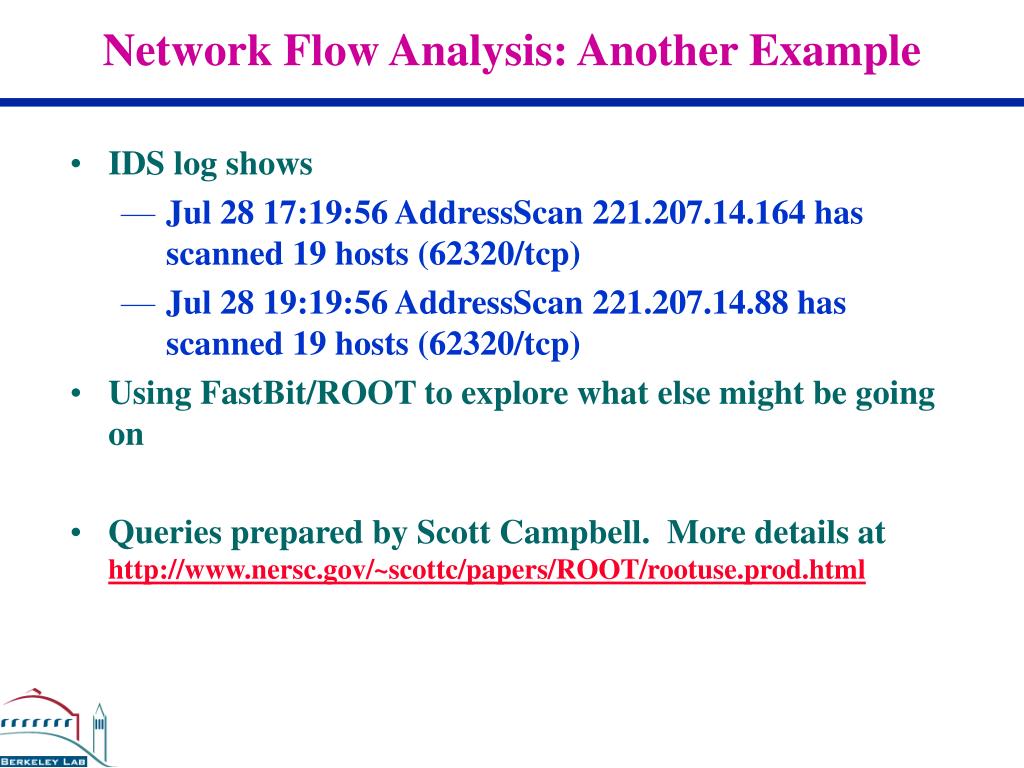 Network Flow Analysis: Another Example

• IDS log shows
— Jul 28 17:19:56 AddressScan 221.207.14.164 has scanned 19 hosts (62320/tcp)
— Jul 28 19:19:56 AddressScan 221.207.14.88 has scanned 19 hosts (62320/tcp)
• Using FastBit/ROOT to explore what else might be going on

• Queries prepared by Scott Campbell. More details at http://www.nersc.gov/~scottc/papers/ROOT/rootuse.prod.html

BERKELEY LAB